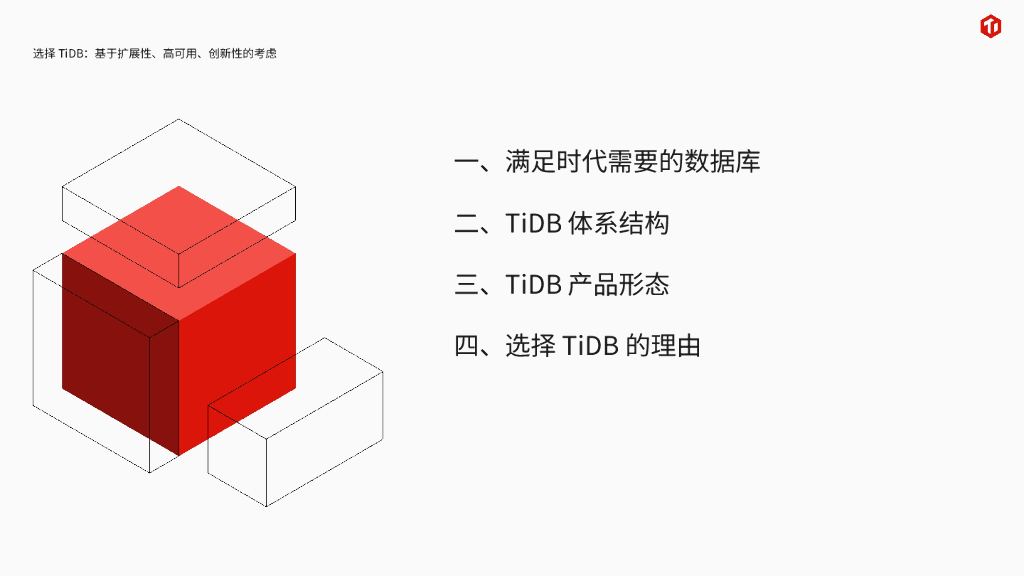 选择 TiDB：基于扩展性、高可用、创新性的考虑

一、满足时代需要的数据库

二、TiDB 体系结构

三、TiDB 产品形态

四、选择 TiDB 的理由